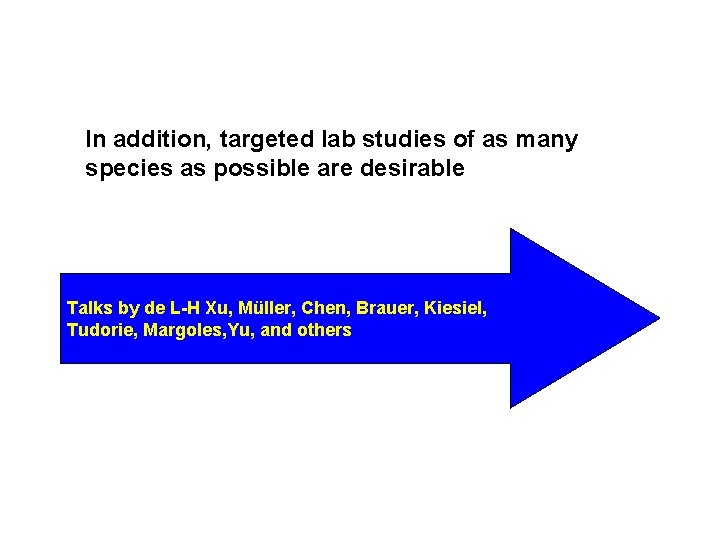 In addition, targeted lab studies of as many species as possible are desirable

Talks by de L-H Xu, Müller, Chen, Brauer, Kiesiel, Tudorie, Margoles,Yu, and others